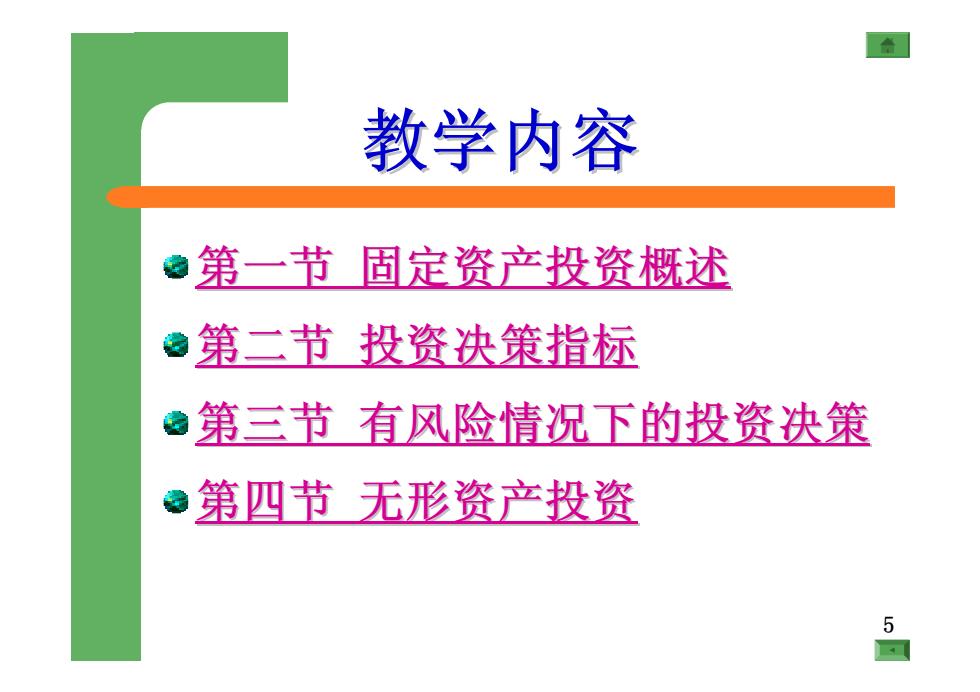 教学内容

第一节 固定资产投资概述

第二节 投资决策指标

第三节 有风险情况下的投资决策

第四节 无形资产投资

5